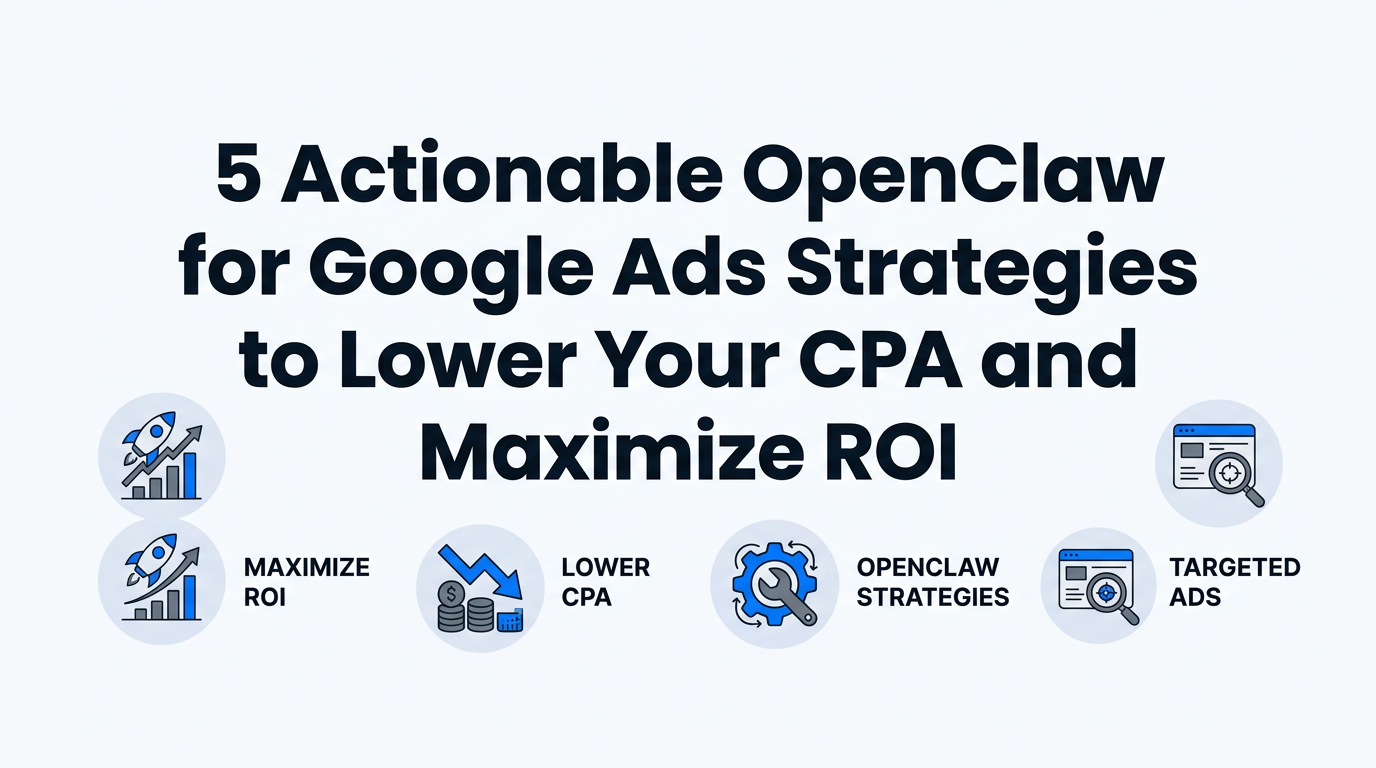 5 Actionable OpenClaw for Google Ads Strategies to Lower Your CPA and Maximize ROI

MAXIMIZE ROI

LOWER CPA

OPENCLAW STRATEGIES

TARGETED ADS